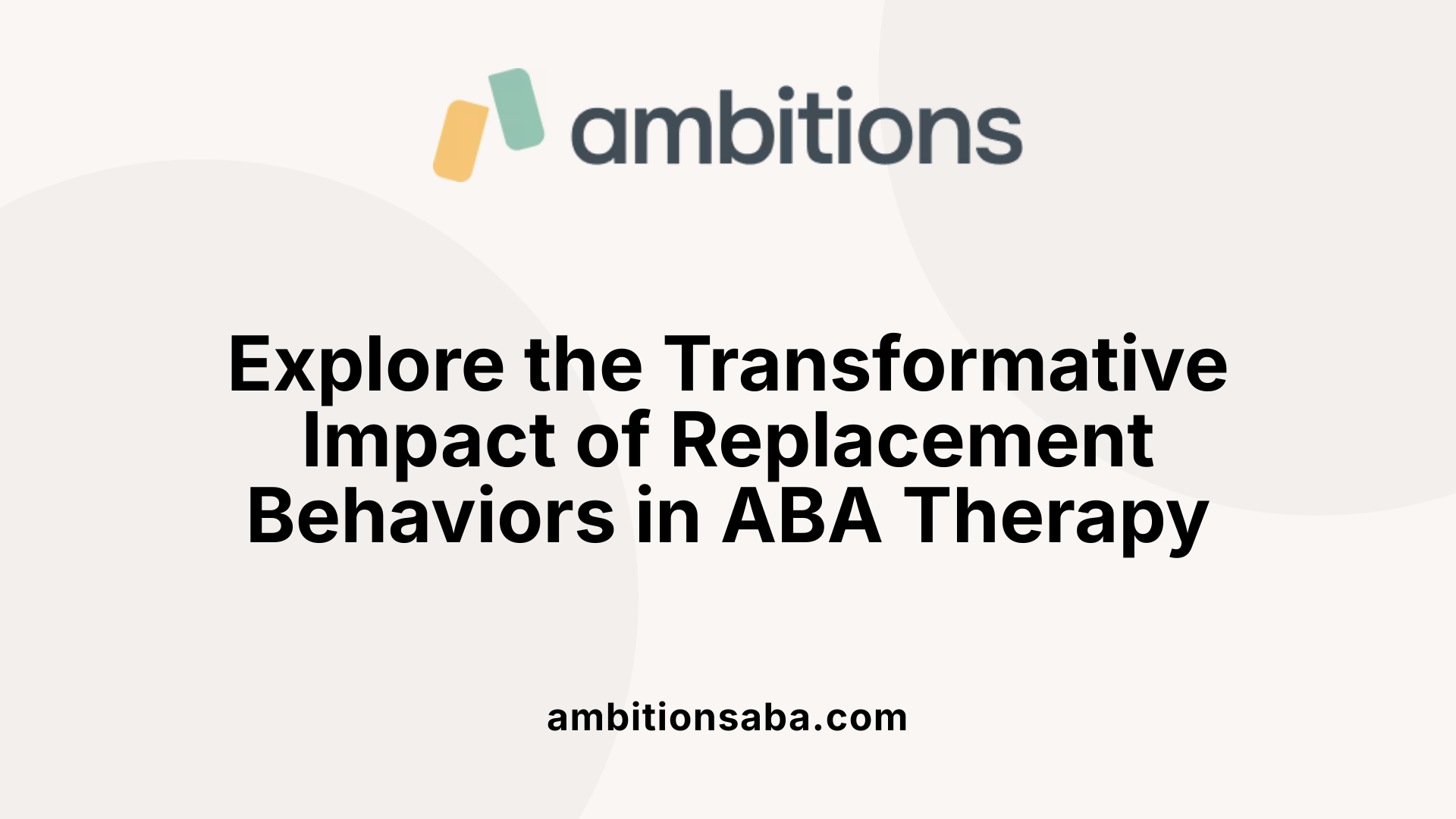 ambitions

Explore the Transformative Impact of Replacement Behaviors in ABA Therapy

ambitionsaba.com